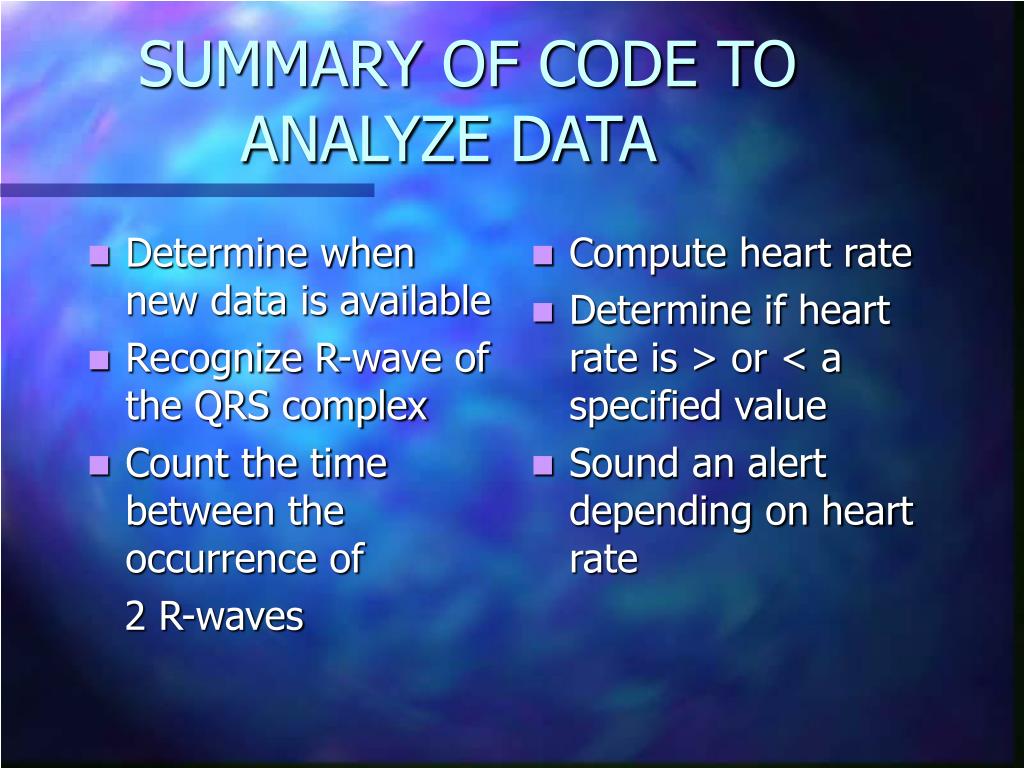 SUMMARY OF CODE TO ANALYZE DATA

- Determine when new data is available
- Recognize R-wave of the QRS complex
- Count the time between the occurrence of

2 R-waves

- Compute heart rate
- Determine if heart rate is > or < a specified value
- Sound an alert depending on heart rate